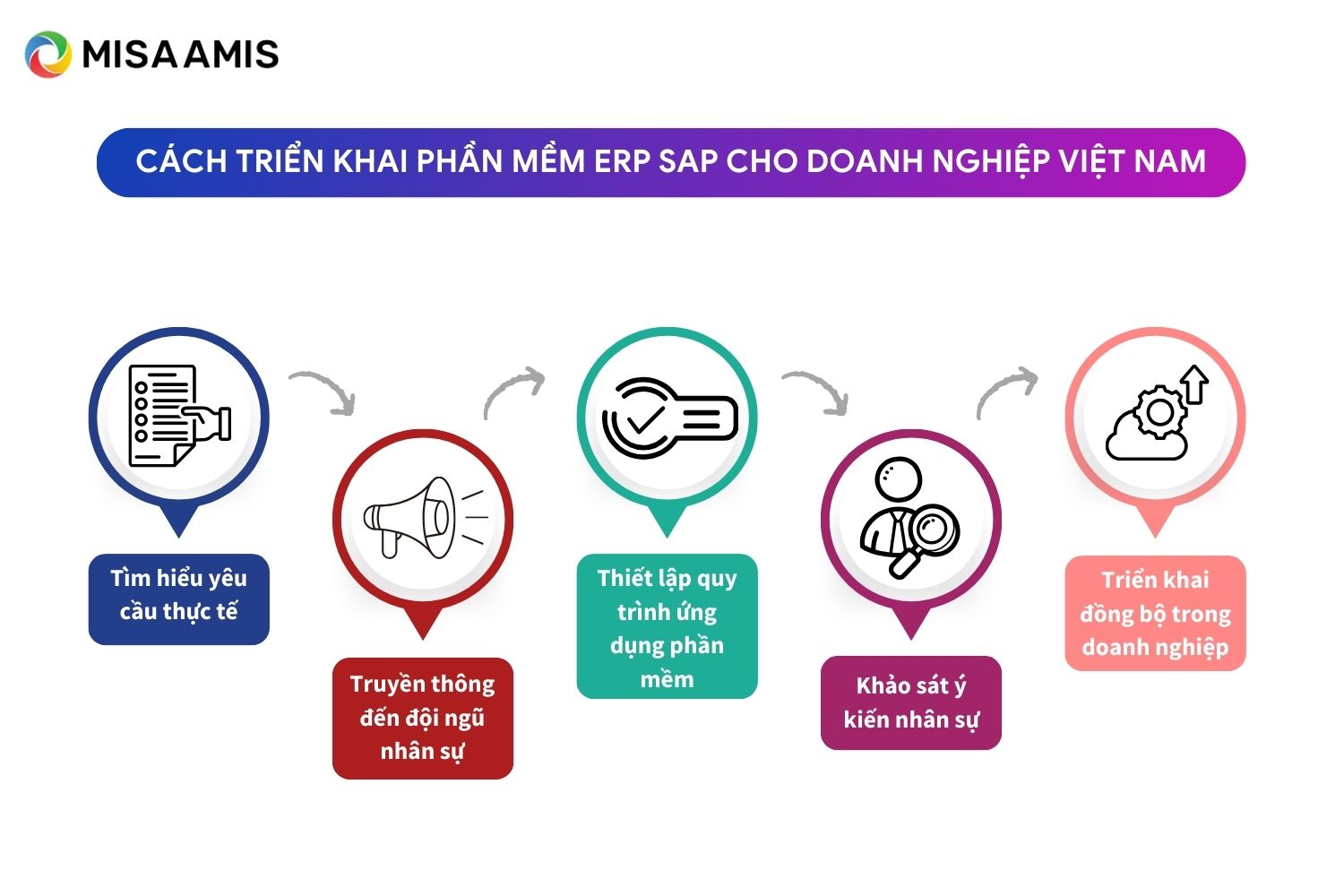 MISA AMIS

CÁCH TRIỂN KHAI PHẦN MỀM ERP SAP CHO DOANH NGHIỆP VIỆT NAM

Tìm hiểu yêu cầu thực tế

Truyền thông đến đội ngũ nhân sự

Thiết lập quy trình ứng dụng phần mềm

Khảo sát ý kiến nhân sự

Triển khai đồng bộ trong doanh nghiệp